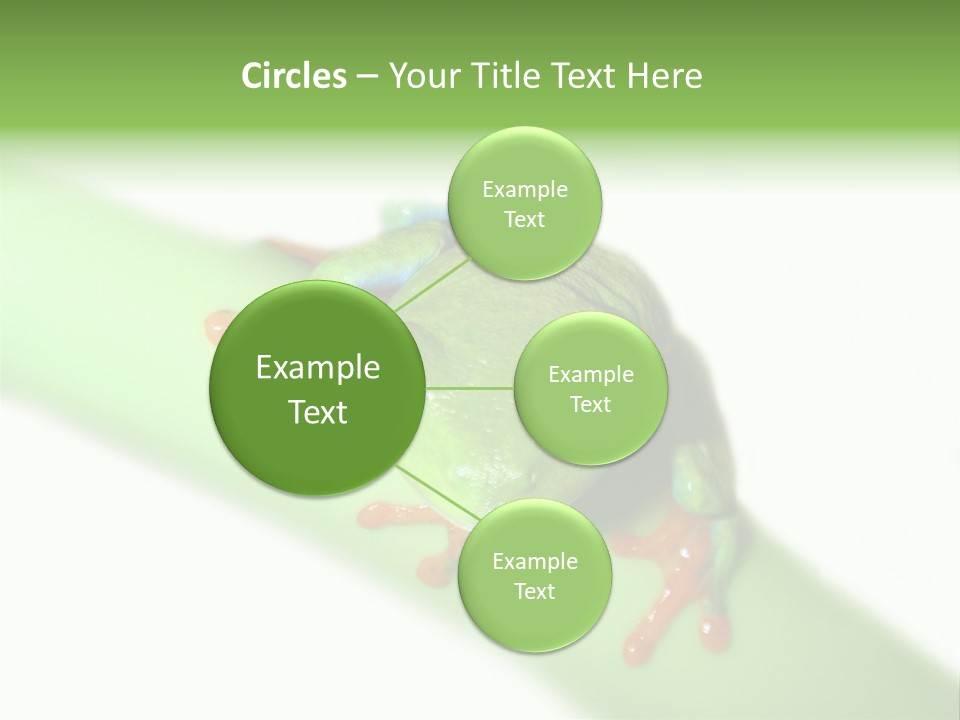 Circles – Your Title Text Here

Example Text

Example Text

Example Text

Example Text